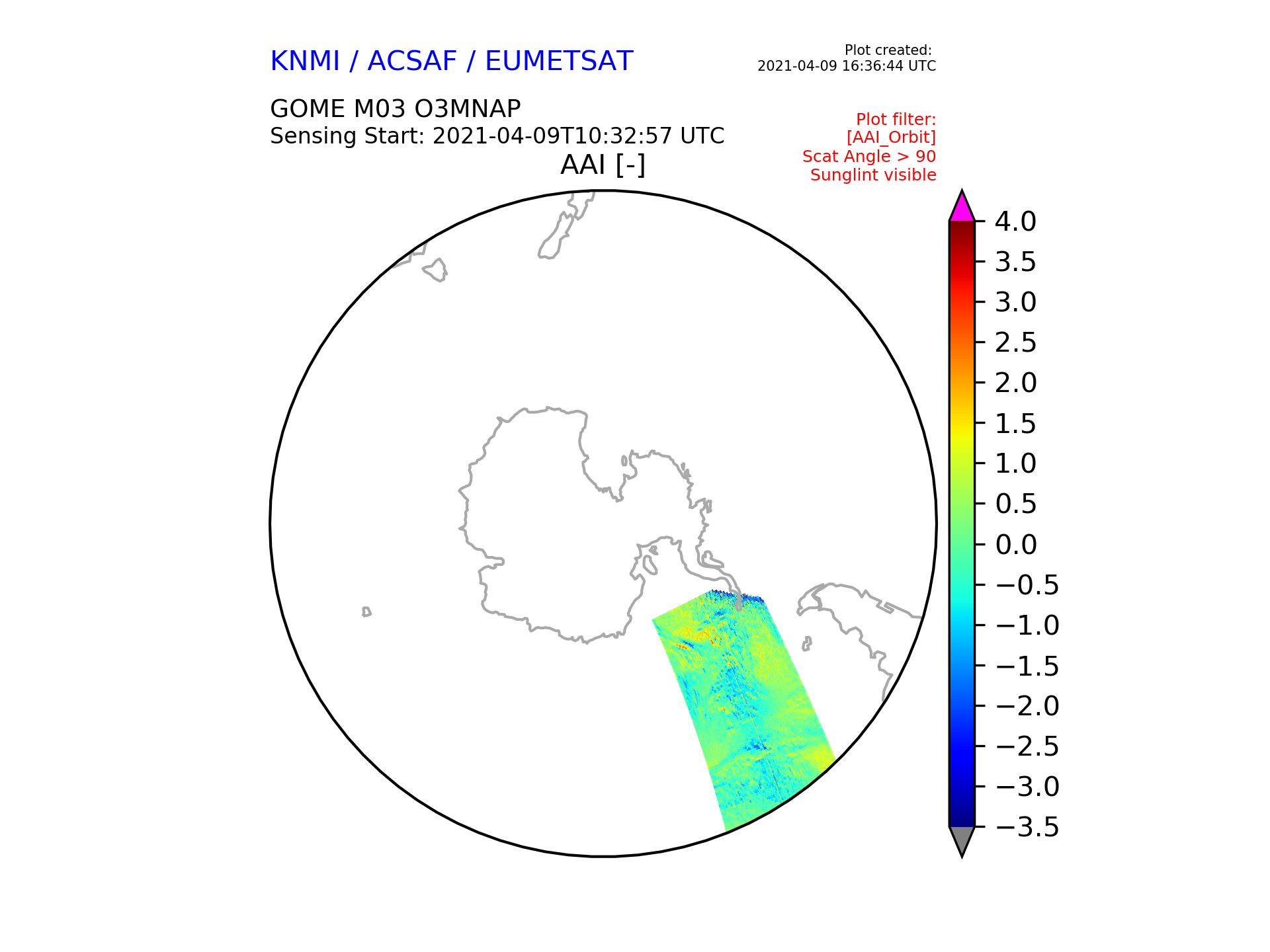 KNMI / ACSAF / EUMETSAT

Plot created:
2021-04-09 16:36:44 UTC

GOME M03 O3MNAP
Sensing Start: 2021-04-09T10:32:57 UTC

Plot filter:
[AAI_Orbit]
Scat Angle > 90
Sunglint visible

AAI [-]

4.0
3.5
3.0
2.5
2.0
1.5
1.0
0.5
0.0
−0.5
−1.0
−1.5
−2.0
−2.5
−3.0
−3.5